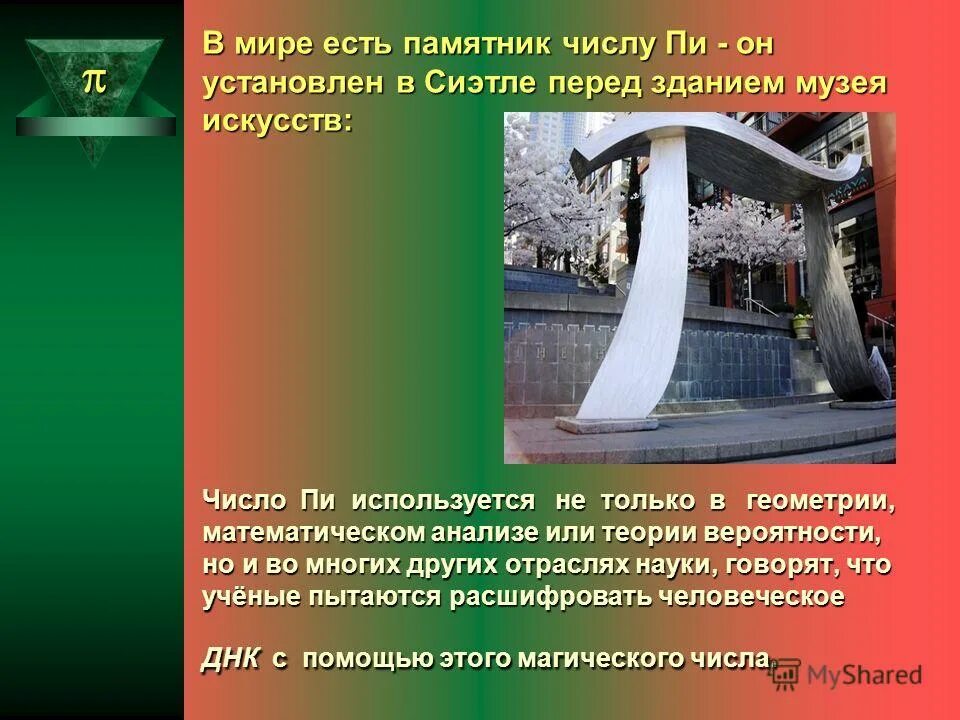 $\pi$

В мире есть памятник числу Пи - он установлен в Сиэтле перед зданием музея искусств:

Число Пи используется не только в геометрии, математическом анализе или теории вероятности, но и во многих других отраслях науки, говорят, что учёные пытаются расшифровать человеческое

ДНК с помощью этого магического числа.

MyShared